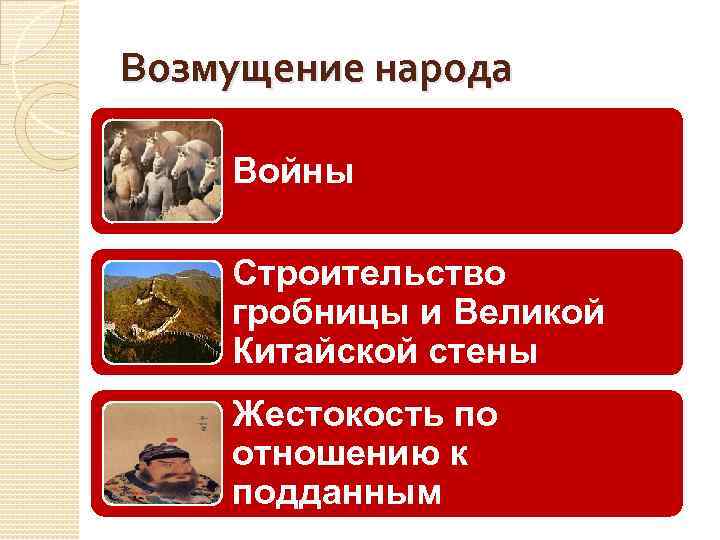 Возмущение народа

Войны

Строительство гробницы и Великой Китайской стены

Жестокость по отношению к подданным